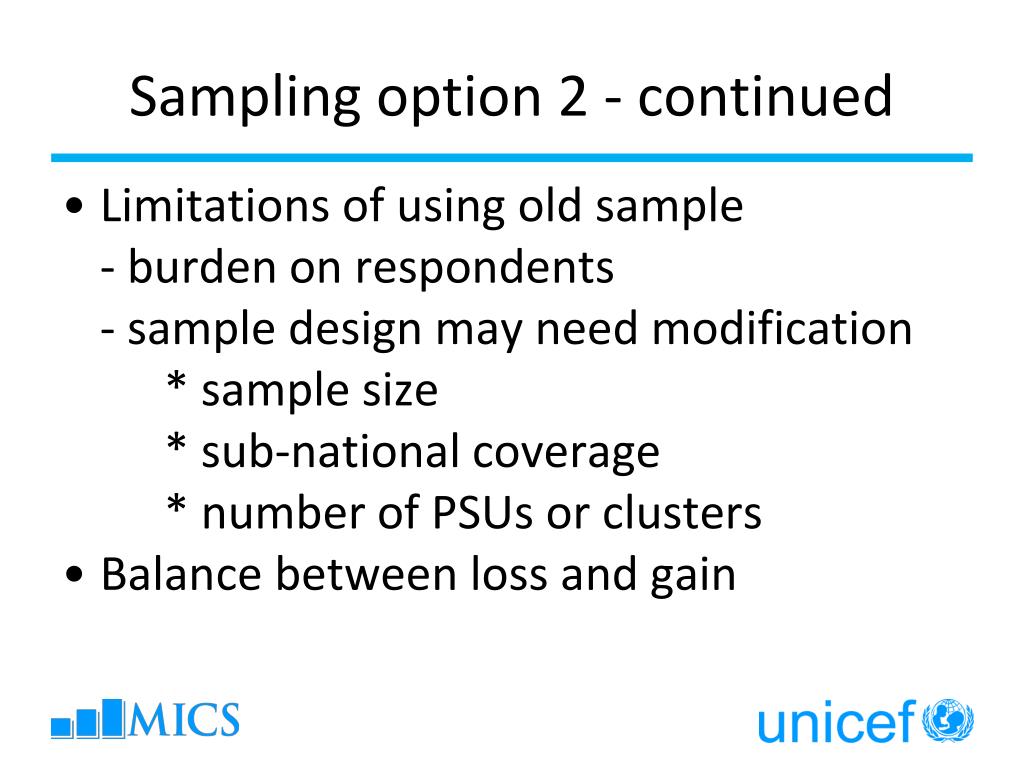 Sampling option 2 - continued

• Limitations of using old sample
- burden on respondents
- sample design may need modification
* sample size
* sub-national coverage
* number of PSUs or clusters
• Balance between loss and gain

MICS

unicef